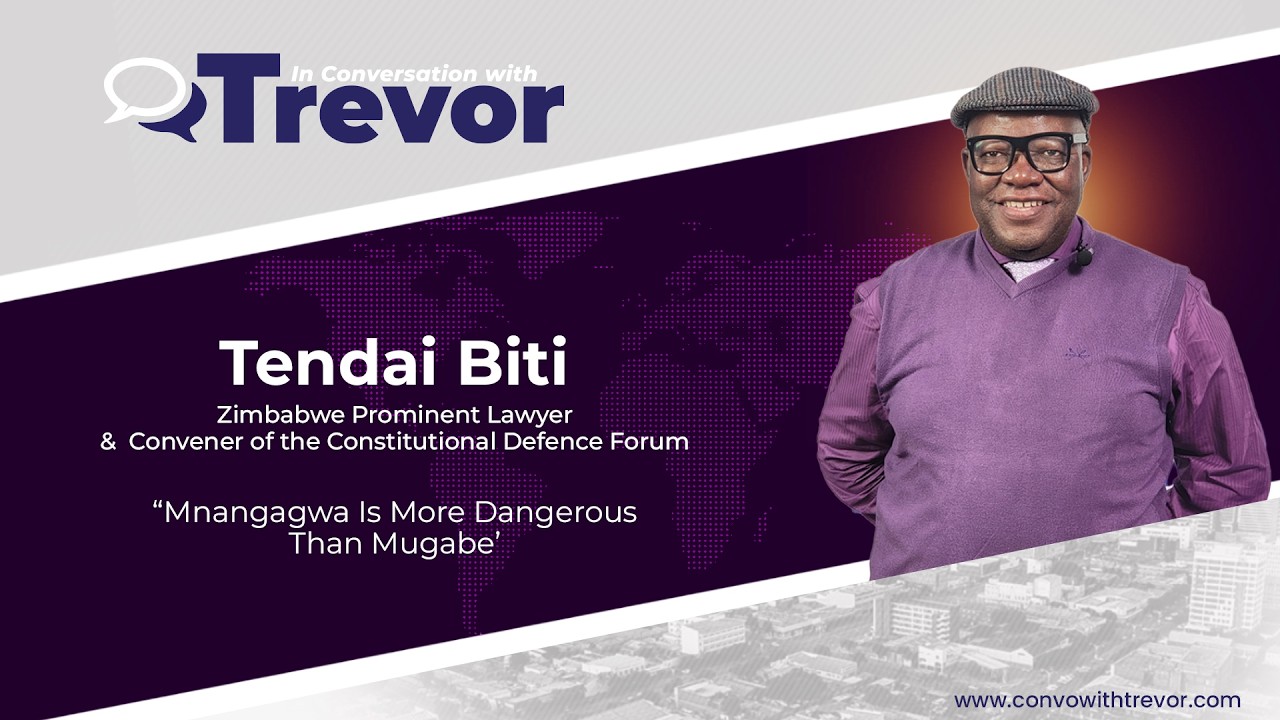 In Conversation with
Trevor

Tendai Biti

Zimbabwe Prominent Lawyer
& Convener of the Constitutional Defence Forum

“Mnangagwa Is More Dangerous Than Mugabe’

www.convowithtrevor.com